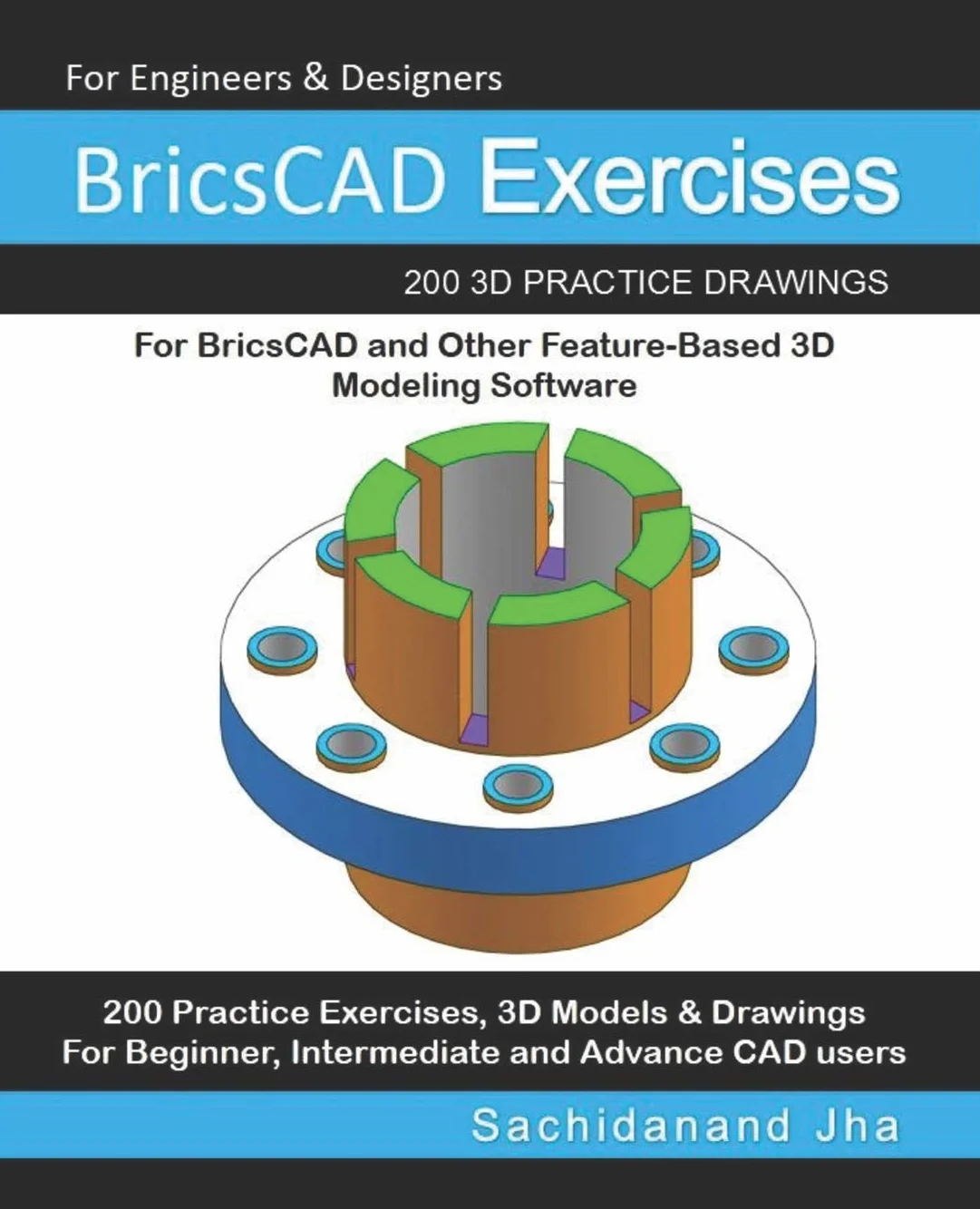 For Engineers & Designers

BricsCAD Exercises

200 3D PRACTICE DRAWINGS

For BricsCAD and Other Feature-Based 3D Modeling Software

200 Practice Exercises, 3D Models & Drawings
For Beginner, Intermediate and Advance CAD users

Sachidanand Jha